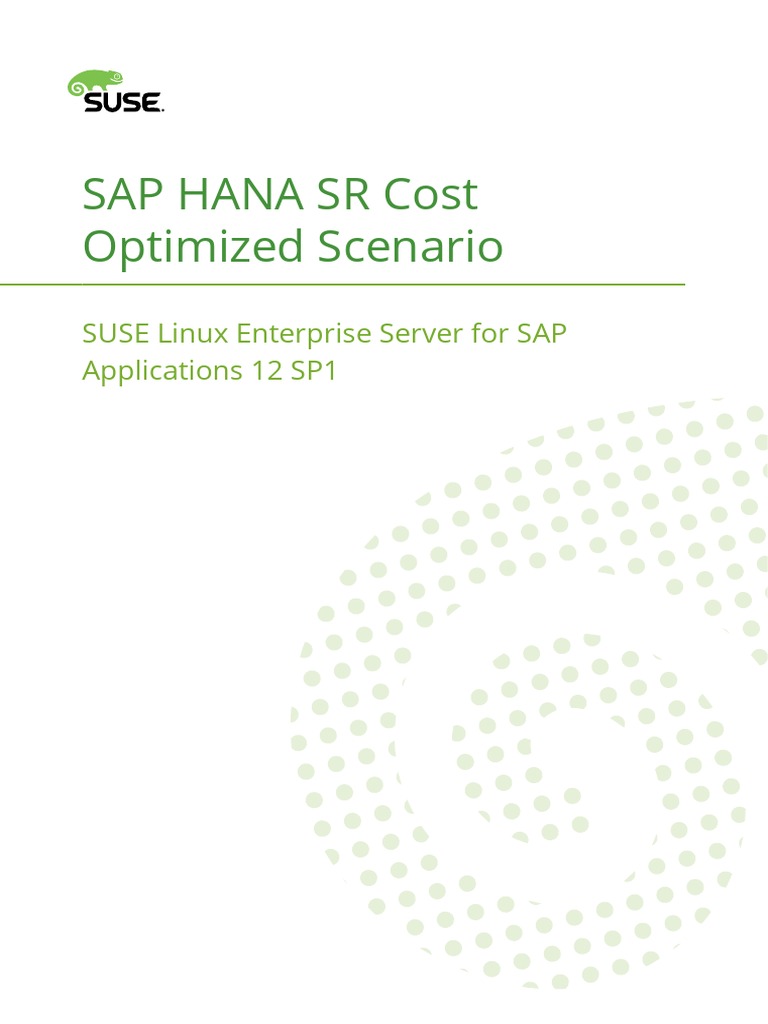 SUSE.

SAP HANA SR Cost Optimized Scenario

SUSE Linux Enterprise Server for SAP Applications 12 SP1